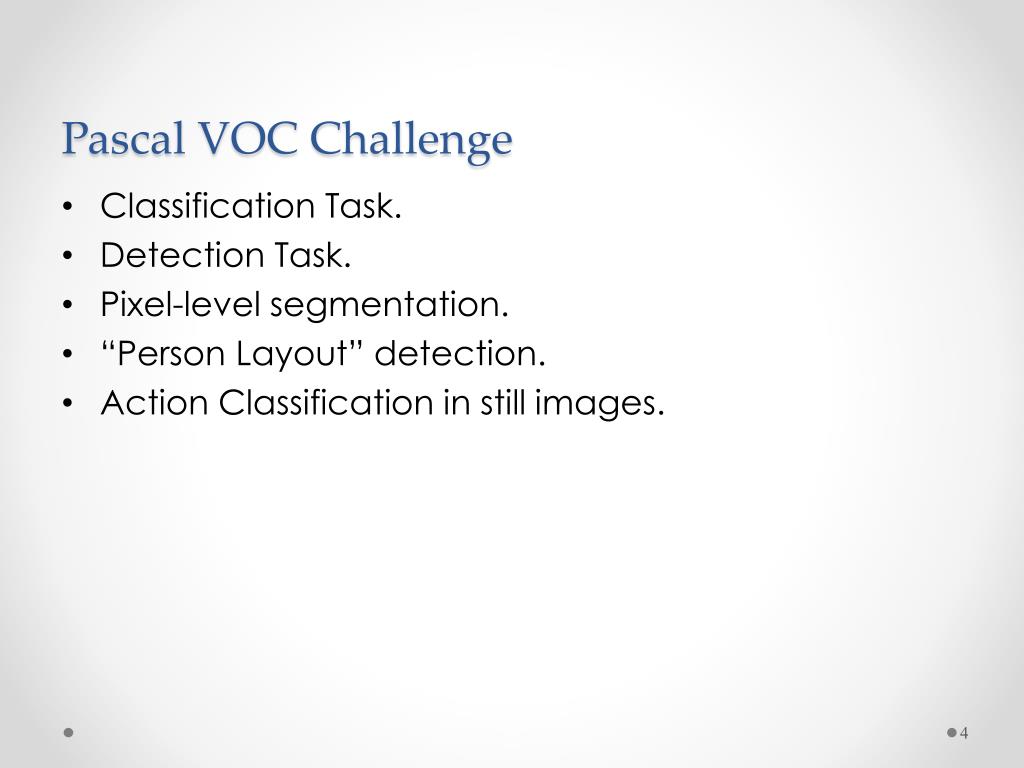 Pascal VOC Challenge

• Classification Task.
• Detection Task.
• Pixel-level segmentation.
• “Person Layout” detection.
• Action Classification in still images.

4